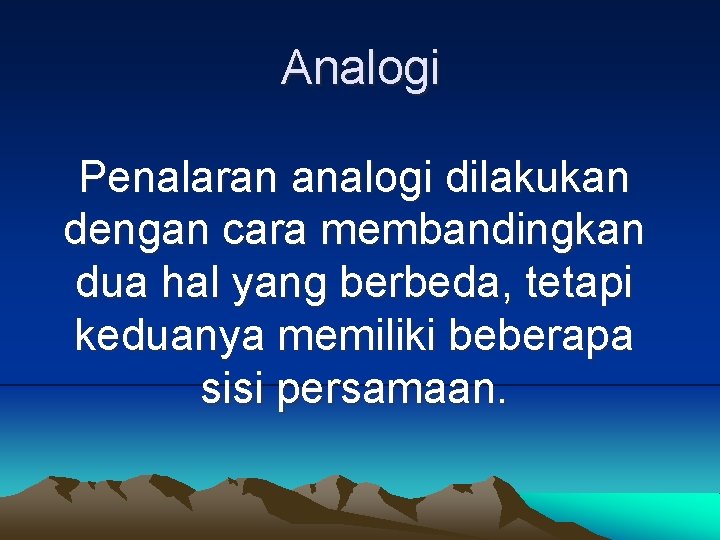 Analogi

Penalaran analogi dilakukan dengan cara membandingkan dua hal yang berbeda, tetapi keduanya memiliki beberapa sisi persamaan.